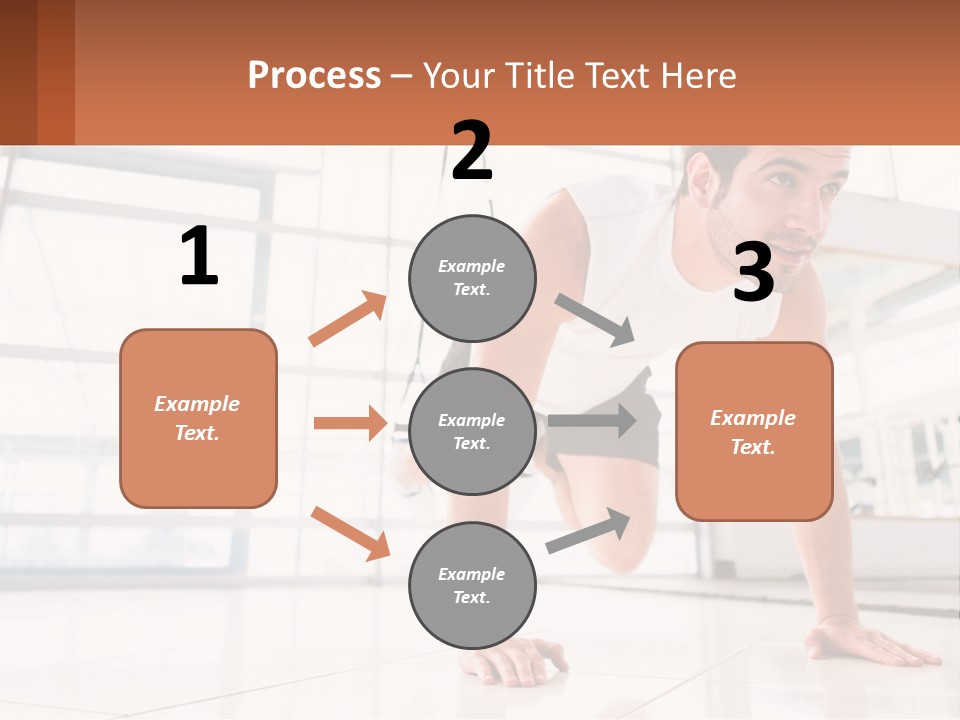 Process – Your Title Text Here

1

Example Text.

2

Example Text.

Example Text.

Example Text.

3

Example Text.